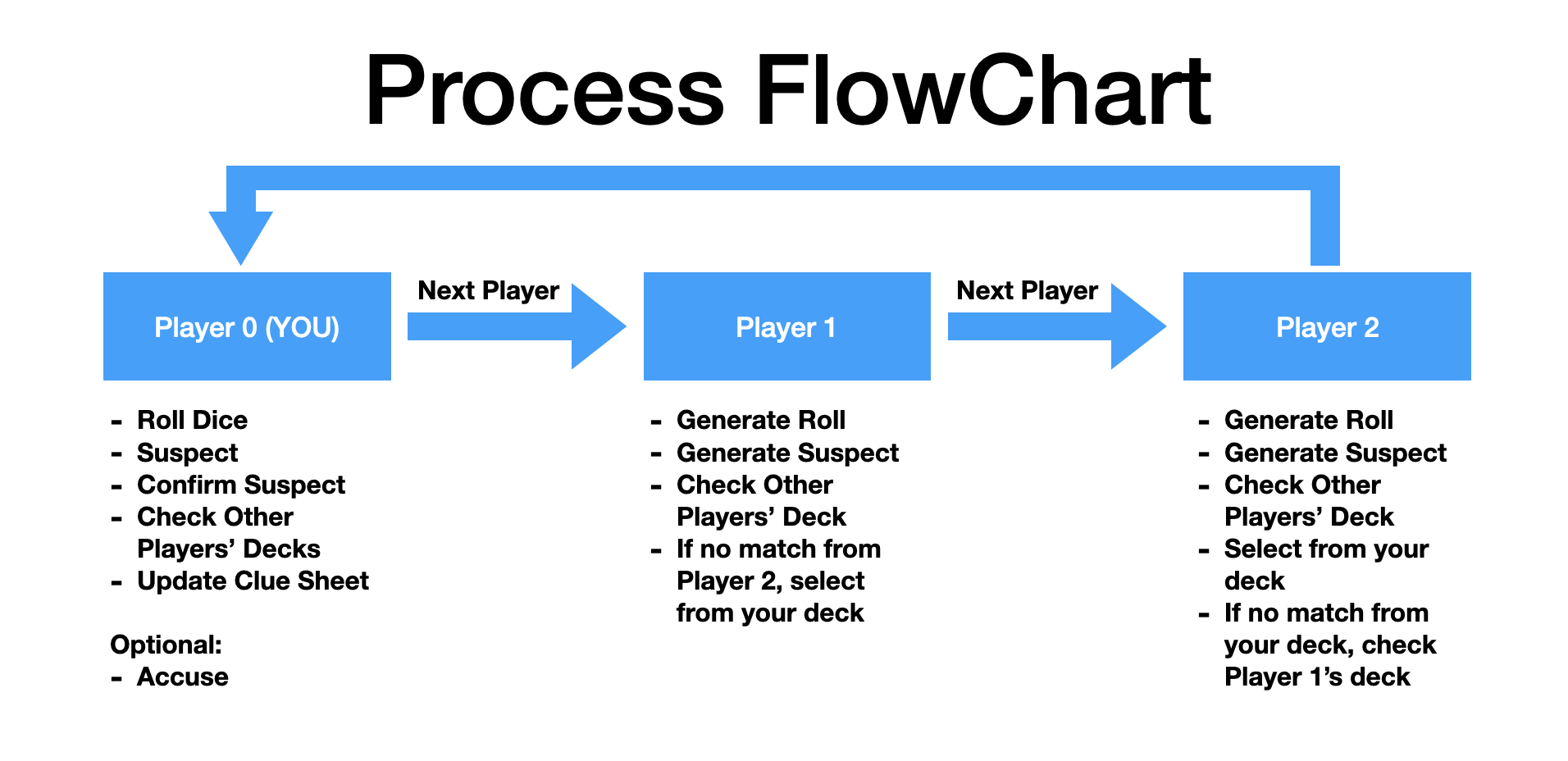 Process FlowChart

Player 0 (YOU)

Next Player

Player 1

Next Player

Player 2

- Roll Dice
- Suspect
- Confirm Suspect
- Check Other Players' Decks
- Update Clue Sheet

Optional:
- Accuse

- Generate Roll
- Generate Suspect
- Check Other Players' Deck
- If no match from Player 2, select from your deck

- Generate Roll
- Generate Suspect
- Check Other Players' Deck
- Select from your deck
- If no match from your deck, check Player 1's deck